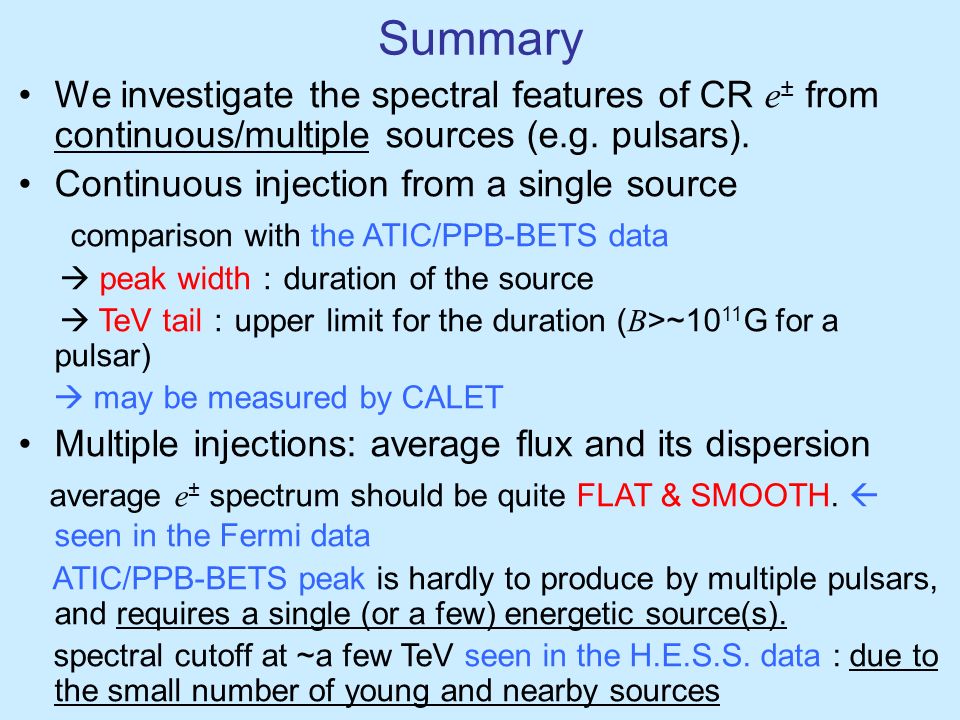 Summary

• We investigate the spectral features of CR $e^{\pm}$ from continuous/multiple sources (e.g. pulsars).

• Continuous injection from a single source

comparison with the ATIC/PPB-BETS data

→ peak width : duration of the source

→ TeV tail : upper limit for the duration ($B$>~$10^{11}$G for a pulsar)

→ may be measured by CALET

• Multiple injections: average flux and its dispersion

average $e^{\pm}$ spectrum should be quite FLAT & SMOOTH. ← seen in the Fermi data

ATIC/PPB-BETS peak is hardly to produce by multiple pulsars, and requires a single (or a few) energetic source(s).

spectral cutoff at ~a few TeV seen in the H.E.S.S. data : due to the small number of young and nearby sources